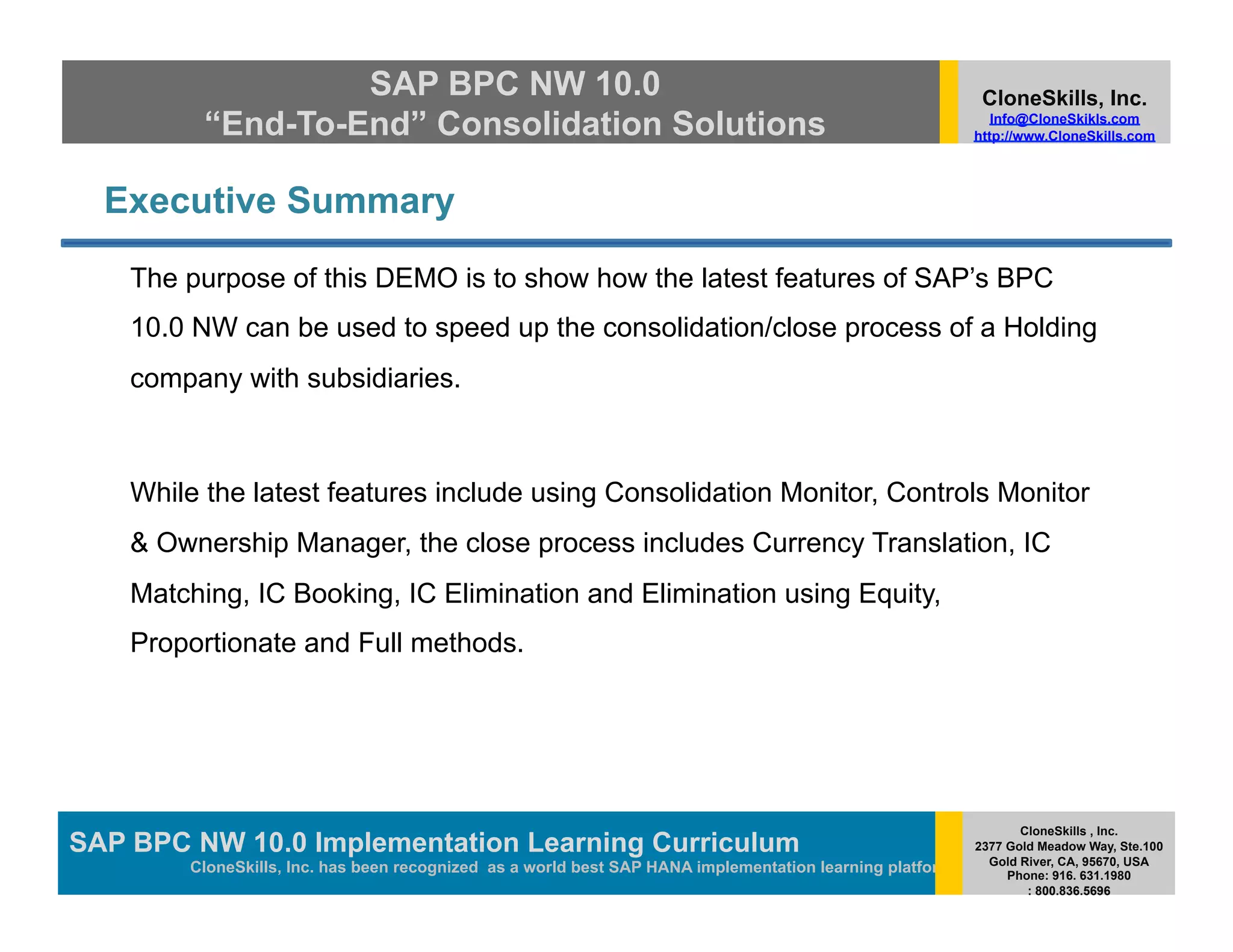 SAP BPC NW 10.0
“End-To-End” Consolidation Solutions

CloneSkills, Inc.
Info@CloneSkikls.com
http://www.CloneSkills.com

Executive Summary

The purpose of this DEMO is to show how the latest features of SAP’s BPC 10.0 NW can be used to speed up the consolidation/close process of a Holding company with subsidiaries.

While the latest features include using Consolidation Monitor, Controls Monitor & Ownership Manager, the close process includes Currency Translation, IC Matching, IC Booking, IC Elimination and Elimination using Equity, Proportionate and Full methods.

SAP BPC NW 10.0 Implementation Learning Curriculum
CloneSkills, Inc. has been recognized as a world best SAP HANA implementation learning platfor

CloneSkills , Inc.
2377 Gold Meadow Way, Ste.100
Gold River, CA, 95670, USA
Phone: 916. 631.1980
: 800.836.5696